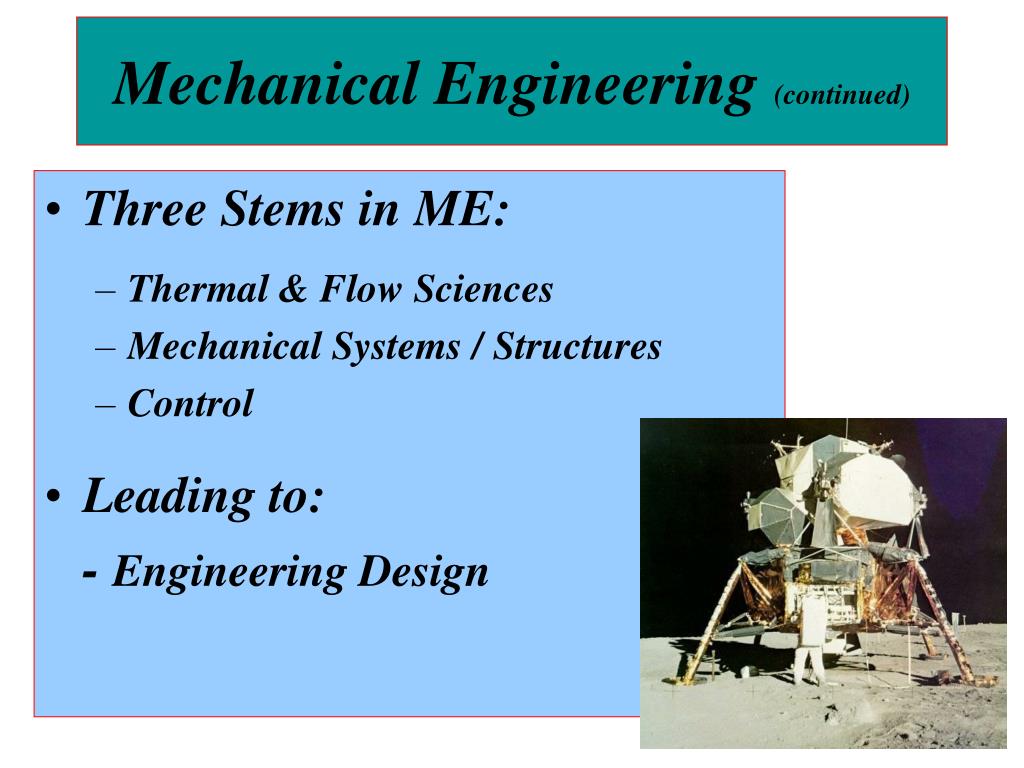 Mechanical Engineering (continued)

• Three Stems in ME:

– Thermal & Flow Sciences
– Mechanical Systems / Structures
– Control

• Leading to:

- Engineering Design